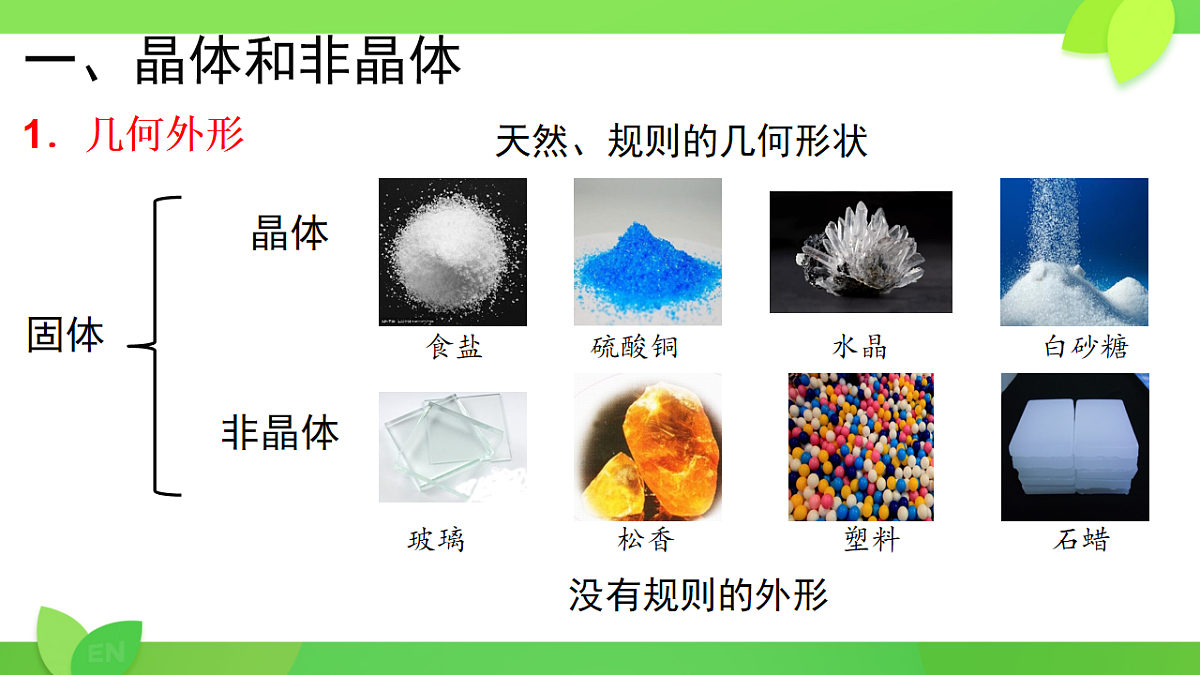 一、晶体和非晶体

1．几何外形

天然、规则的几何形状

固体

晶体

食盐　硫酸铜　水晶　白砂糖

非晶体

玻璃　松香　塑料　石蜡

没有规则的外形

EN